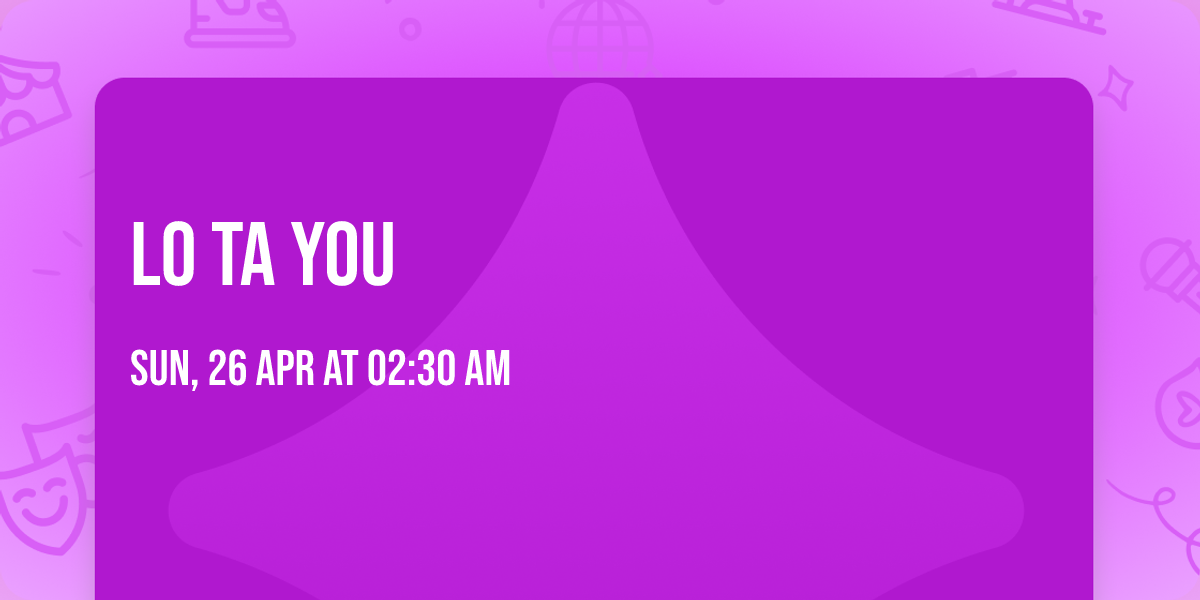 LO TA YOU

SUN, 26 APR AT 02:30 AM